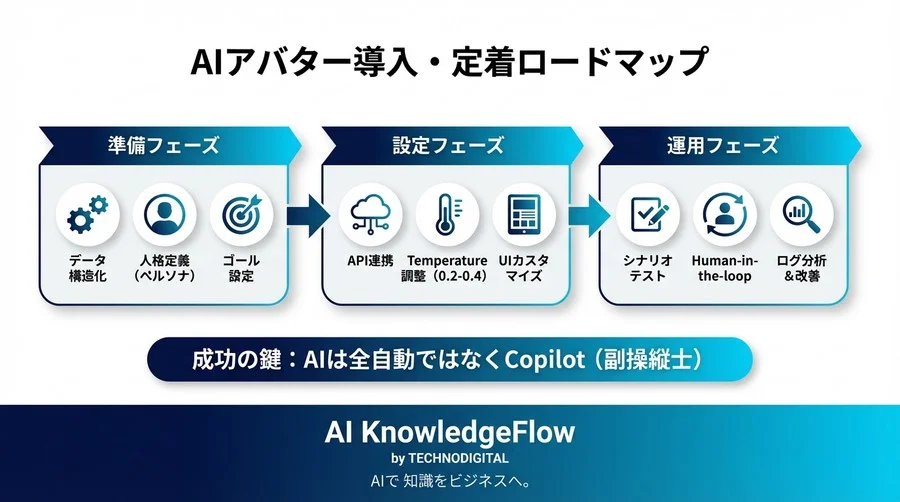 AIアバター導入・定着ロードマップ

準備フェーズ

データ構造化

人格定義（ペルソナ）

ゴール設定

設定フェーズ

API連携

Temperature調整（0.2-0.4）

UIカスタマイズ

運用フェーズ

シナリオテスト

Human-in-the-loop

ログ分析&改善

成功の鍵：AIは全自動ではなくCopilot（副操縦士）

AI KnowledgeFlow
by TECHNODIGITAL
AIで 知識をビジネスへ。